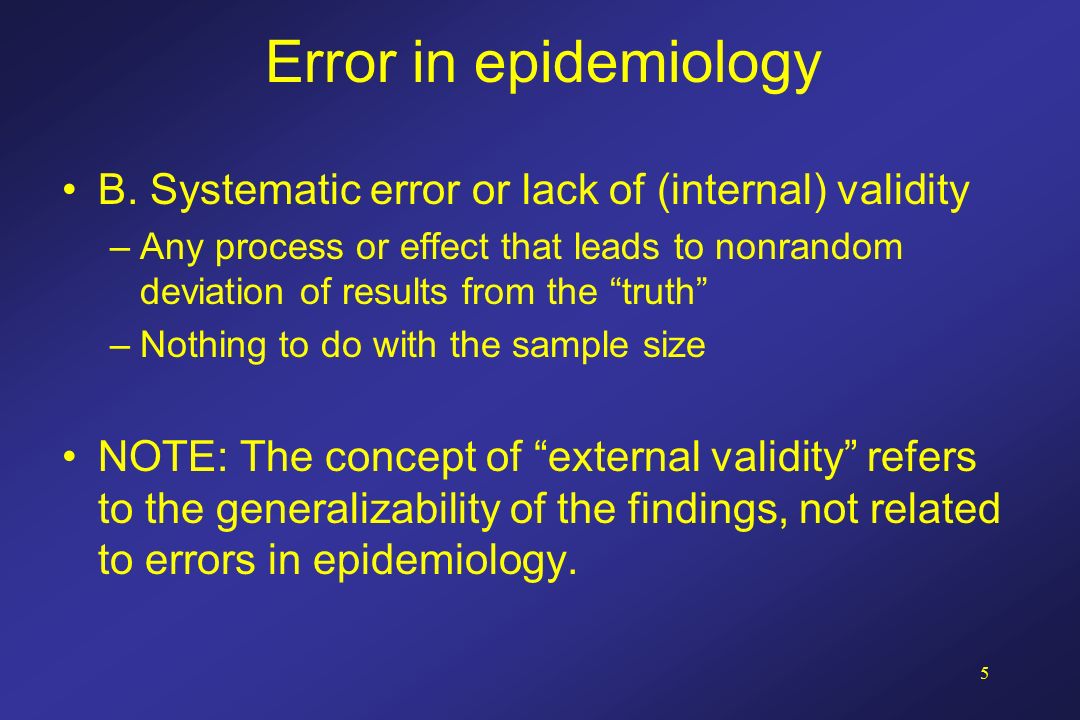 Error in epidemiology

• B. Systematic error or lack of (internal) validity
 – Any process or effect that leads to nonrandom deviation of results from the “truth”
 – Nothing to do with the sample size

• NOTE: The concept of “external validity” refers to the generalizability of the findings, not related to errors in epidemiology.

5